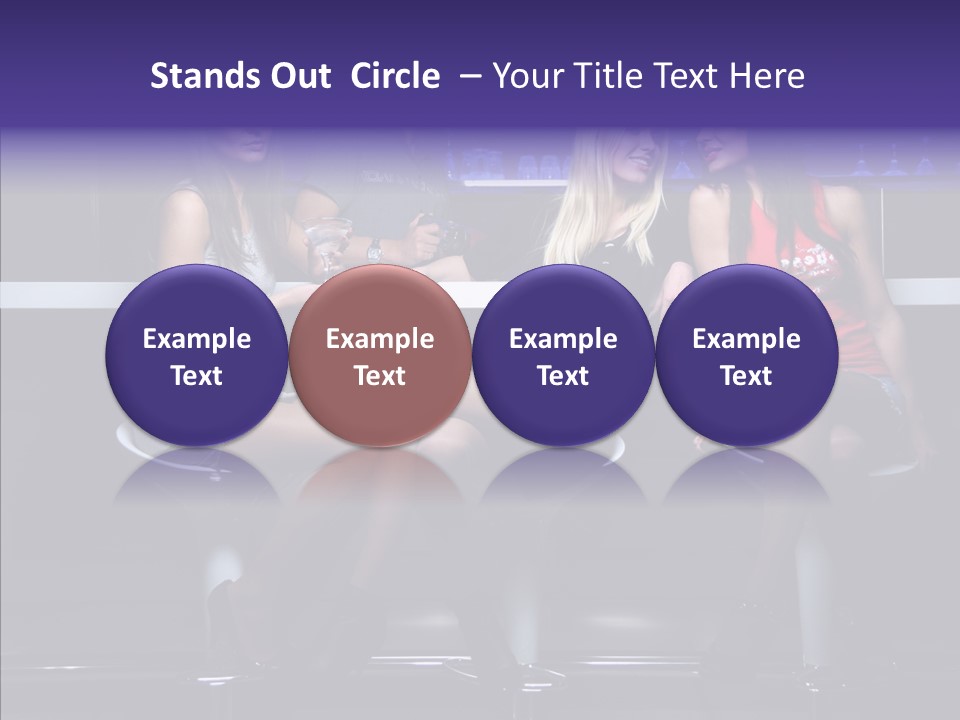 Stands Out Circle – Your Title Text Here

Example Text

Example Text

Example Text

Example Text